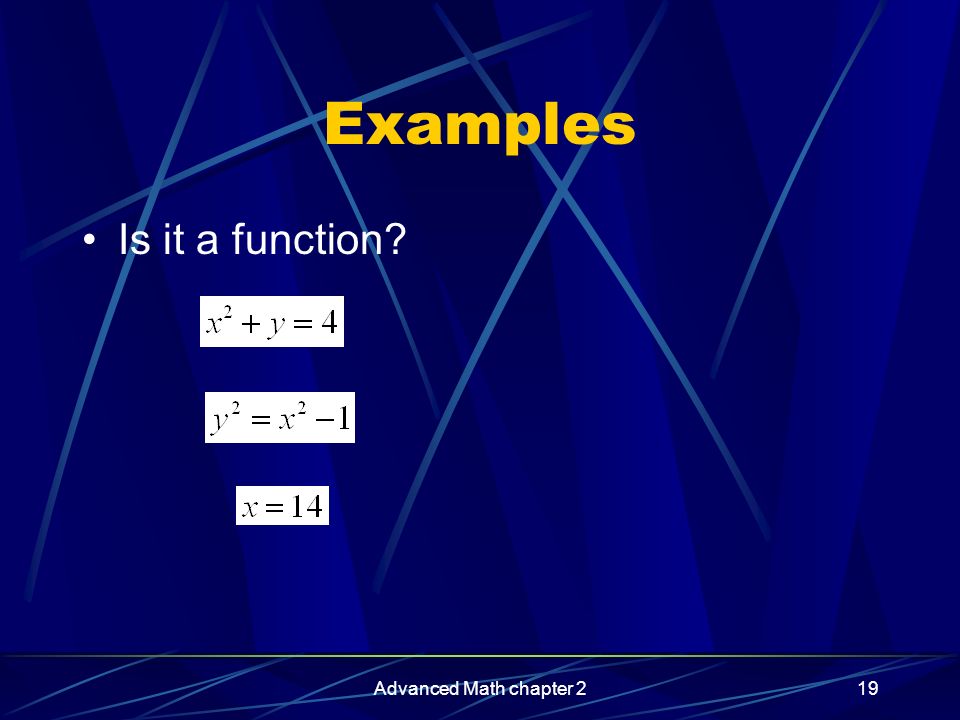 Examples

• Is it a function?

$x^2 + y = 4$

$y^2 = x^2 - 1$

$x = 14$

Advanced Math chapter 2

19